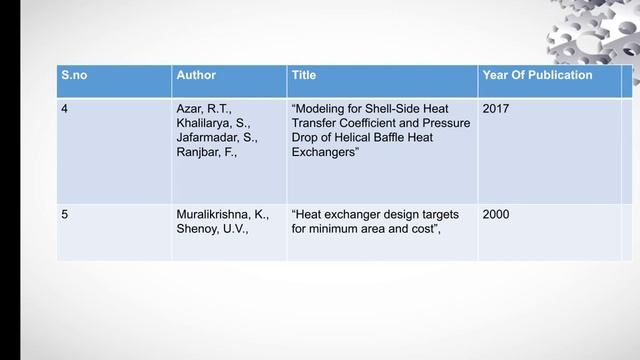 | S.no | Author | Title | Year Of Publication |
|---|---|---|---|
| 4 | Azar, R.T., Khalilarya, S., Jafarmadar, S., Ranjbar, F., | “Modeling for Shell-Side Heat Transfer Coefficient and Pressure Drop of Helical Baffle Heat Exchangers” | 2017 |
| 5 | Muralikrishna, K., Shenoy, U.V., | “Heat exchanger design targets for minimum area and cost”, | 2000 |